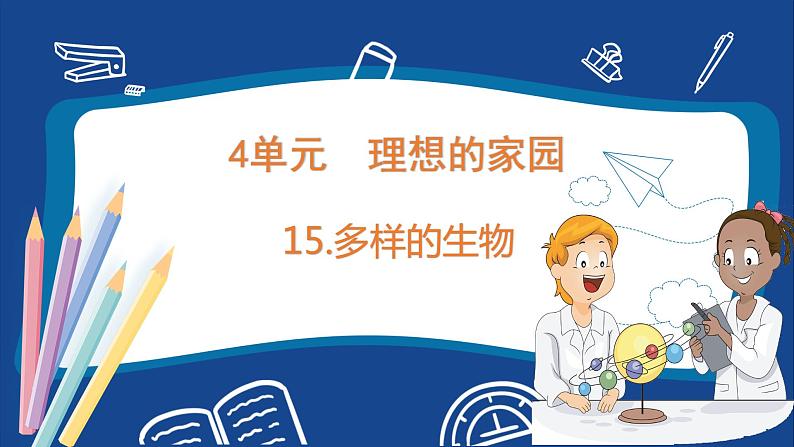 4单元　理想的家园

15.多样的生物